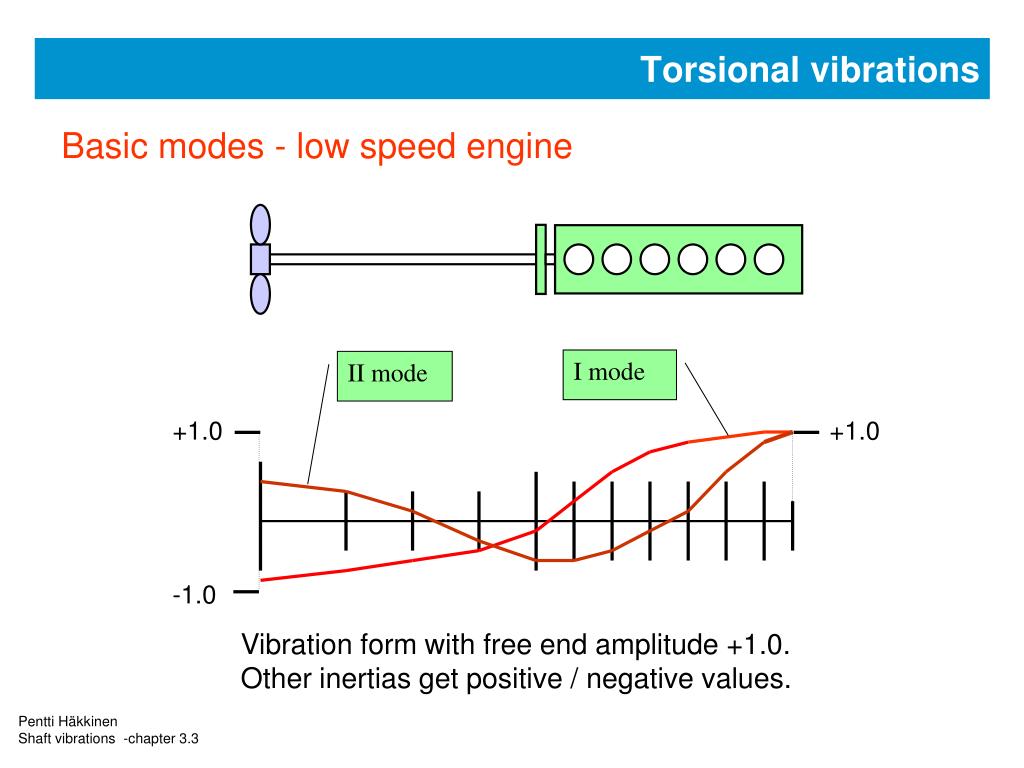 Torsional vibrations

Basic modes - low speed engine

II mode

I mode

+1.0

+1.0

-1.0

Vibration form with free end amplitude +1.0.
Other inertias get positive / negative values.

Pentti Häkkinen
Shaft vibrations -chapter 3.3